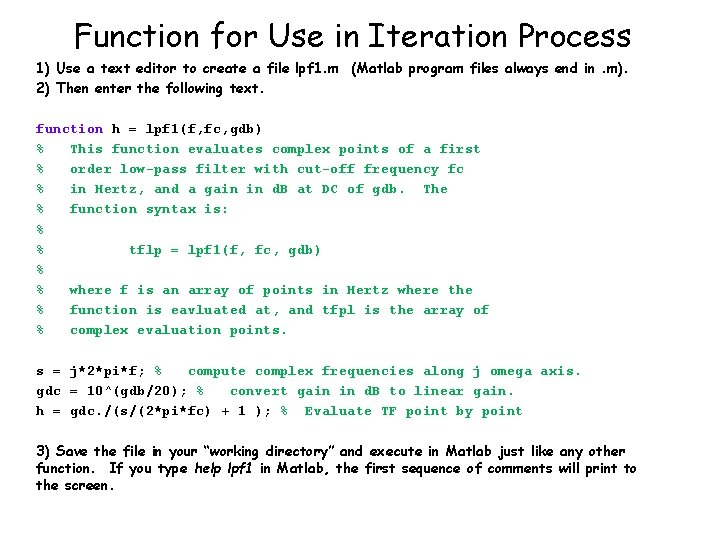 Function for Use in Iteration Process

1) Use a text editor to create a file lpf1.m (Matlab program files always end in .m).
2) Then enter the following text.

function h = lpf1(f,fc,gdb)
% This function evaluates complex points of a first
% order low-pass filter with cut-off frequency fc
% in Hertz, and a gain in dB at DC of gdb. The
% function syntax is:
%
% tflp = lpf1(f, fc, gdb)
%
% where f is an array of points in Hertz where the
% function is eavluated at, and tfpl is the array of
% complex evaluation points.

s = j*2*pi*f; % compute complex frequencies along j omega axis.
gdc = 10^(gdb/20); % convert gain in dB to linear gain.
h = gdc./(s/(2*pi*fc) + 1 ); % Evaluate TF point by point

3) Save the file in your "working directory" and execute in Matlab just like any other function. If you type help lpf1 in Matlab, the first sequence of comments will print to the screen.